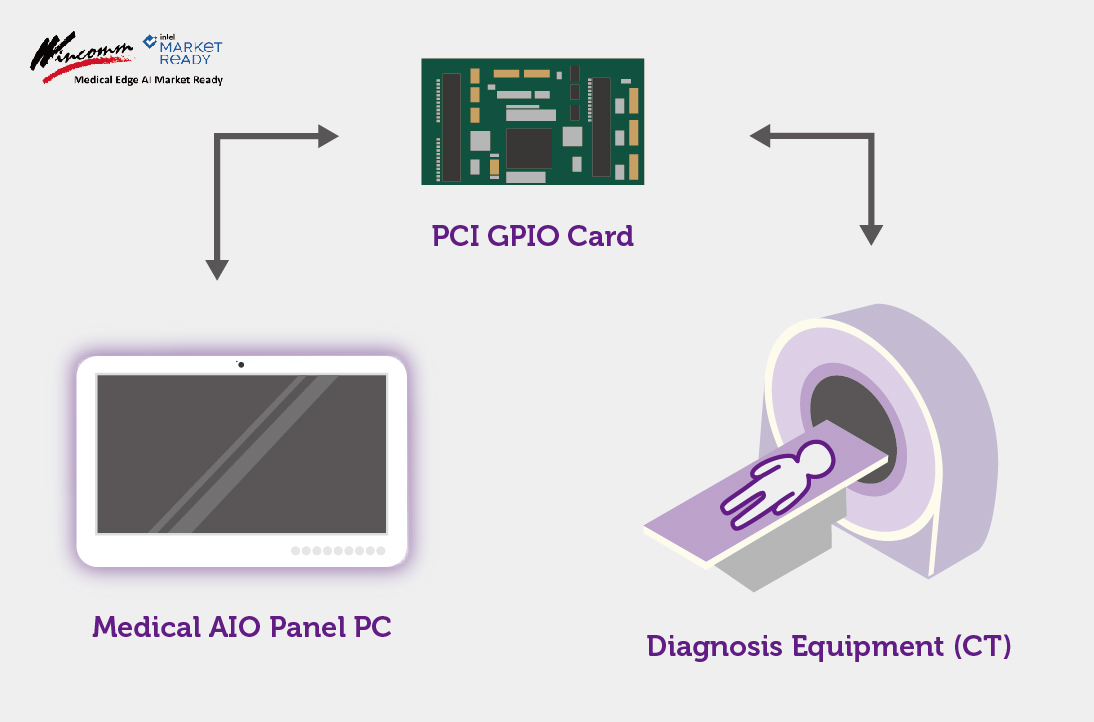 Wincomm intel MARKET READY
Medical Edge AI Market Ready

PCI GPIO Card

Medical AIO Panel PC

Diagnosis Equipment (CT)